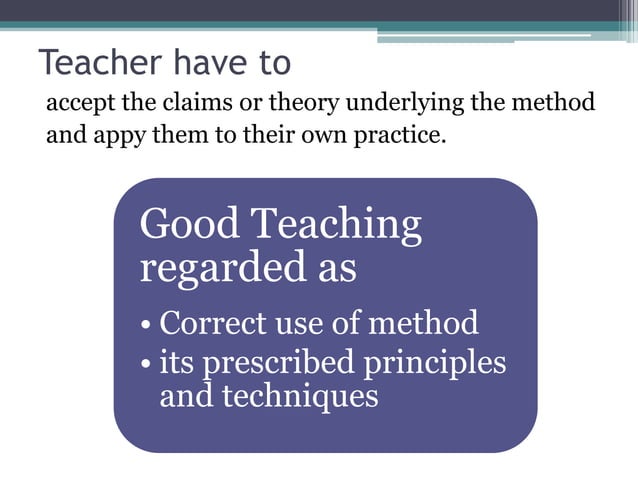 Teacher have to

accept the claims or theory underlying the method and appy them to their own practice.

Good Teaching regarded as

• Correct use of method
• its prescribed principles and techniques